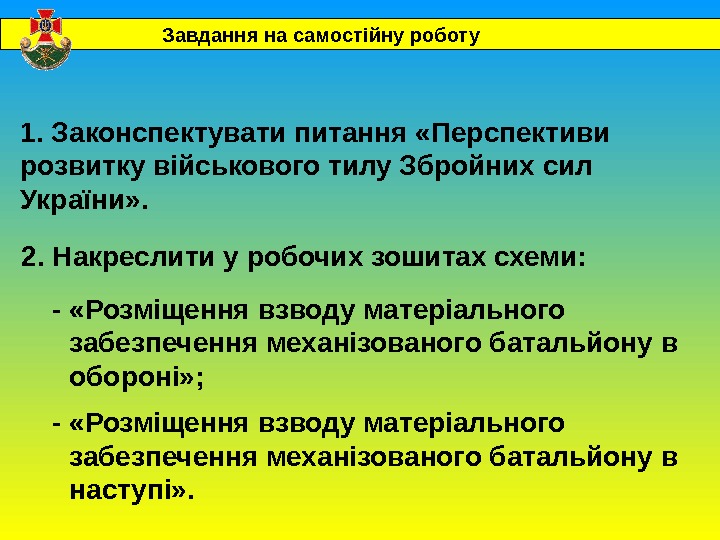 Завдання на самостійну роботу

1. Законспектувати питання «Перспективи розвитку військового тилу Збройних сил України».

2. Накреслити у робочих зошитах схеми:

- «Розміщення взводу матеріального забезпечення механізованого батальйону в обороні»;

- «Розміщення взводу матеріального забезпечення механізованого батальйону в наступі».